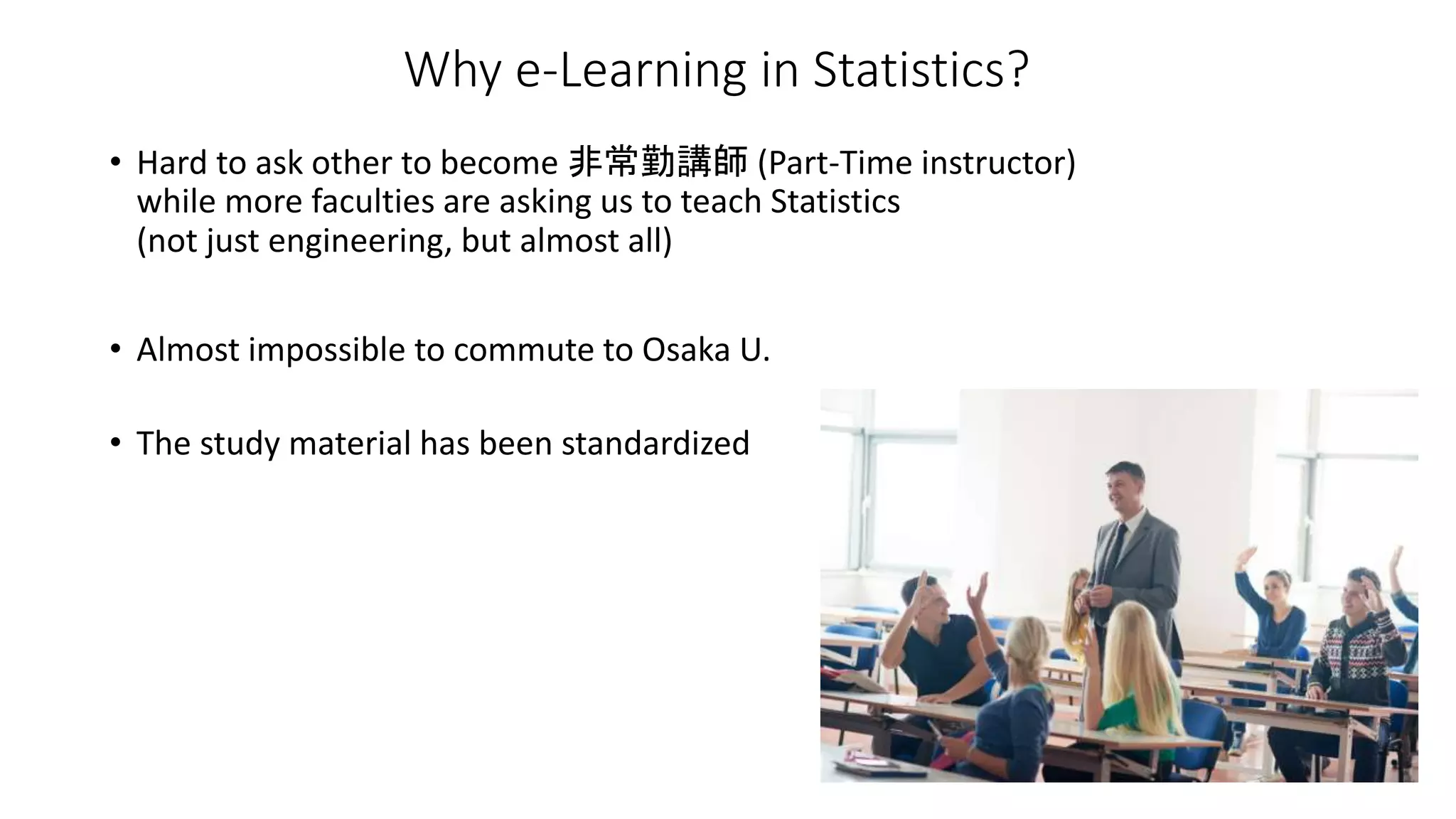 Why e-Learning in Statistics?

• Hard to ask other to become 非常勤講師 (Part-Time instructor) while more faculties are asking us to teach Statistics (not just engineering, but almost all)

• Almost impossible to commute to Osaka U.

• The study material has been standardized